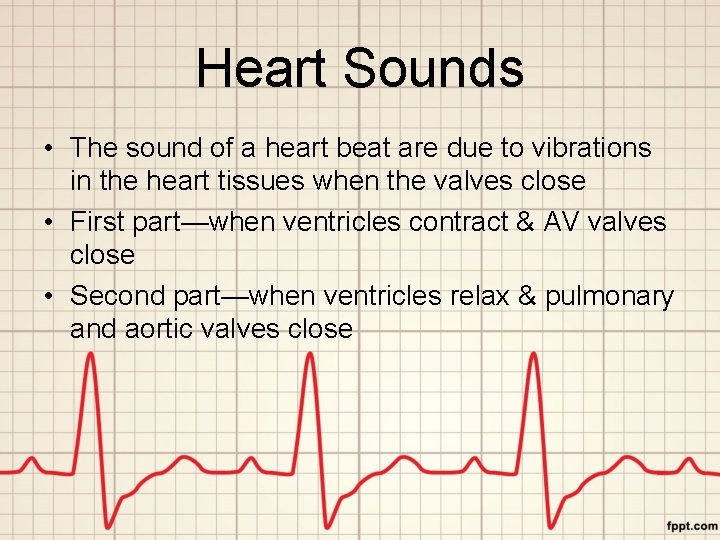 Heart Sounds

• The sound of a heart beat are due to vibrations in the heart tissues when the valves close

• First part—when ventricles contract & AV valves close

• Second part—when ventricles relax & pulmonary and aortic valves close

fppt.com